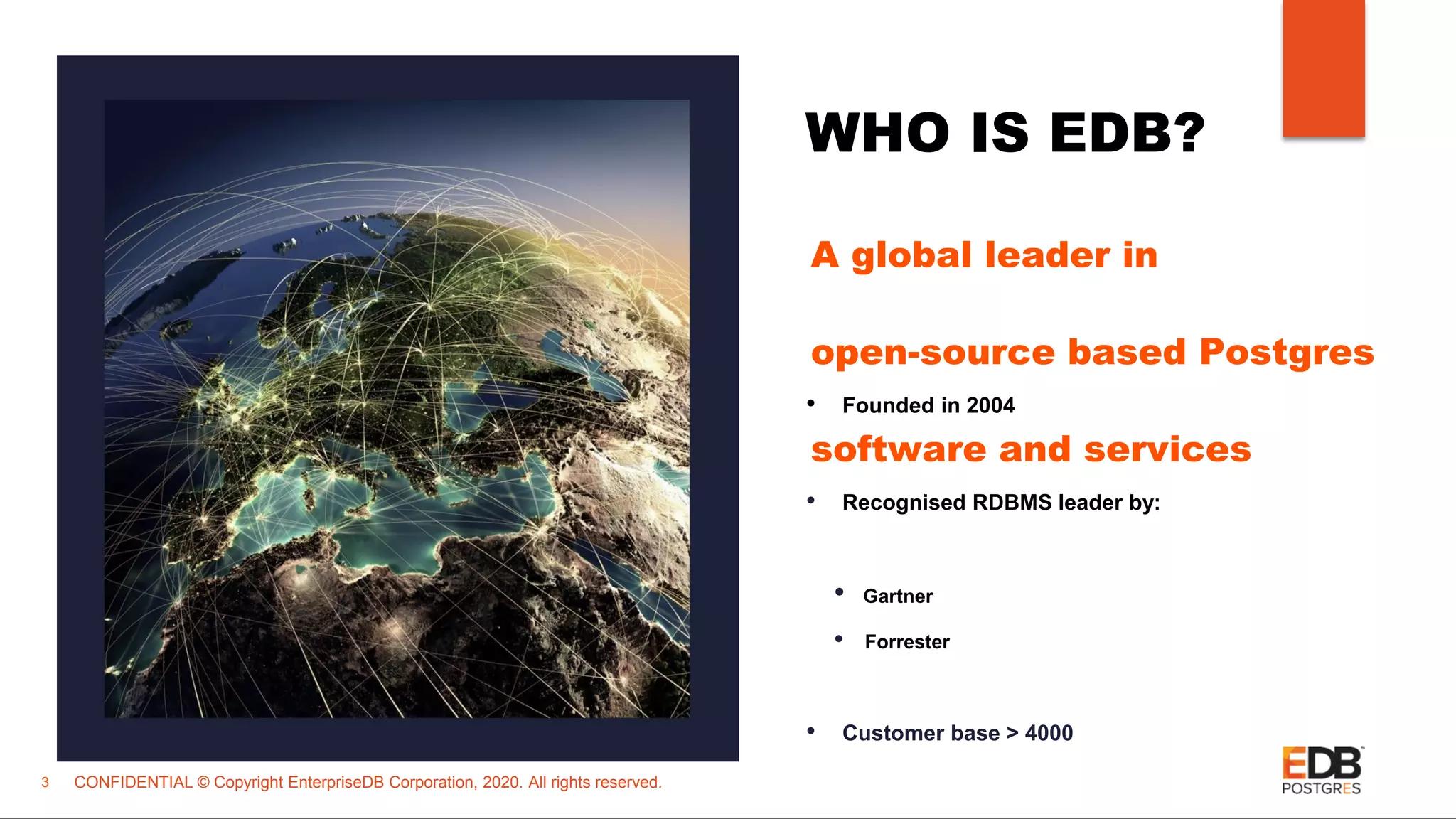 WHO IS EDB?

A global leader in

open-source based Postgres

• Founded in 2004

software and services

• Recognised RDBMS leader by:

• Gartner

• Forrester

• Customer base > 4000

3 CONFIDENTIAL © Copyright EnterpriseDB Corporation, 2020. All rights reserved.

EDB POSTGRES